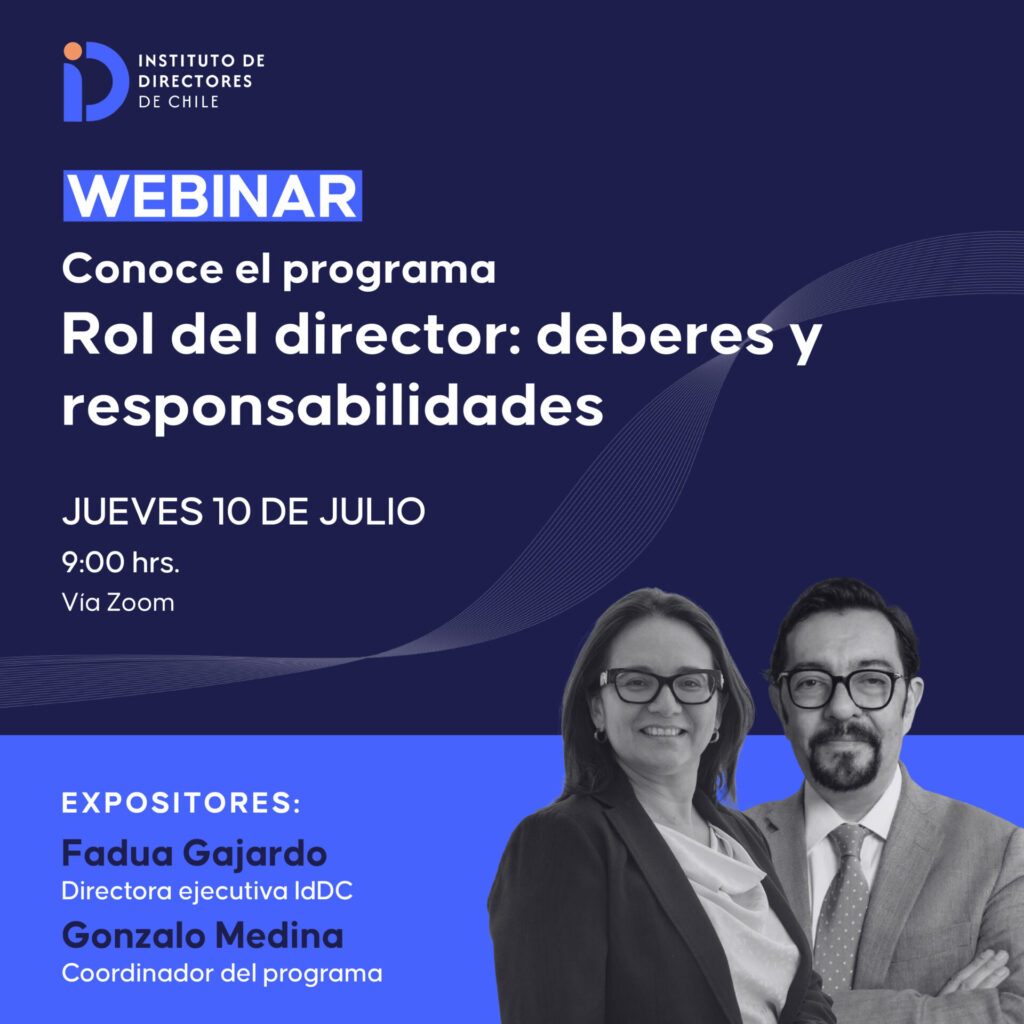 INSTITUTO DE DIRECTORES DE CHILE

WEBINAR

Conoce el programa

Rol del director: deberes y responsabilidades

JUEVES 10 DE JULIO

9:00 hrs.

Vía Zoom

EXPOSITORES:

Fadua Gajardo
Directora ejecutiva IdDC

Gonzalo Medina
Coordinador del programa